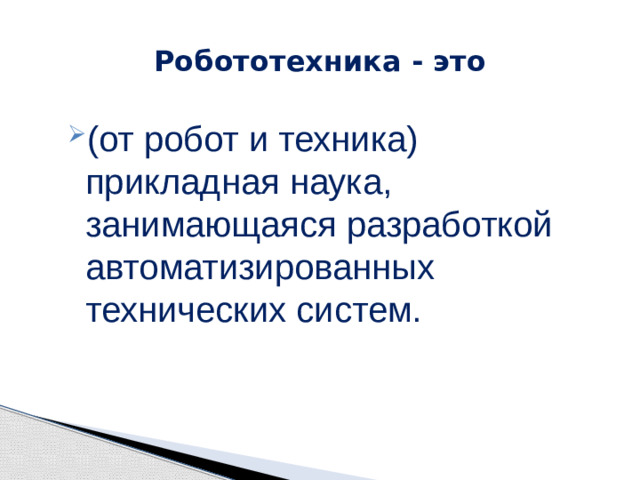 Робототехника - это

(от робот и техника) прикладная наука, занимающаяся разработкой автоматизированных технических систем.